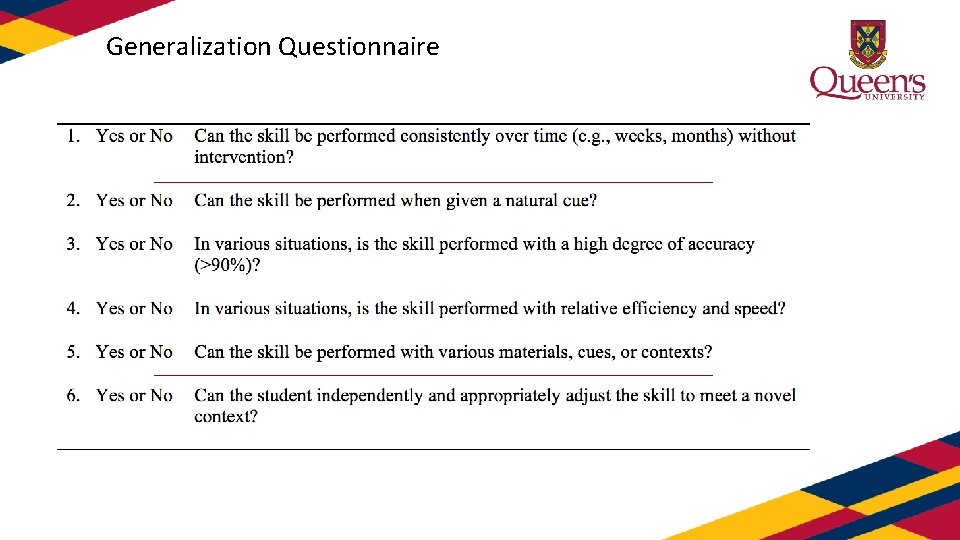 Generalization Questionnaire

Queen's UNIVERSITY

1. Yes or No Can the skill be performed consistently over time (e.g., weeks, months) without intervention?

2. Yes or No Can the skill be performed when given a natural cue?

3. Yes or No In various situations, is the skill performed with a high degree of accuracy (>90%)?

4. Yes or No In various situations, is the skill performed with relative efficiency and speed?

5. Yes or No Can the skill be performed with various materials, cues, or contexts?

6. Yes or No Can the student independently and appropriately adjust the skill to meet a novel context?